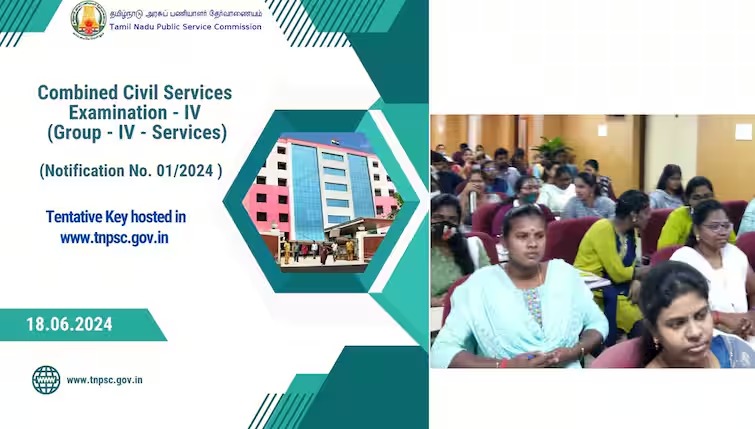 தமிழ்நாடு அரசுப் பணியாளர் தேர்வாணையம்
Tamil Nadu Public Service Commission

Combined Civil Services Examination - IV (Group - IV - Services)

(Notification No. 01/2024 )

Tentative Key hosted in www.tnpsc.gov.in

18.06.2024

www.tnpsc.gov.in